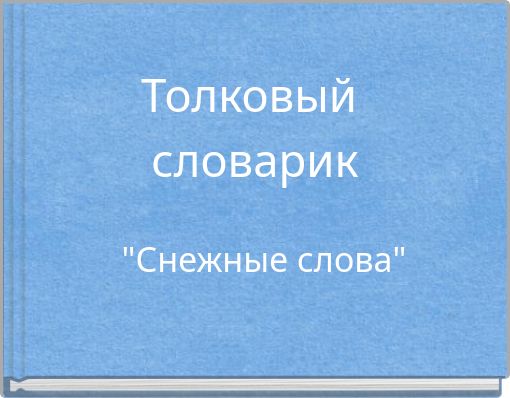 Толковый словарик

"Снежные слова"